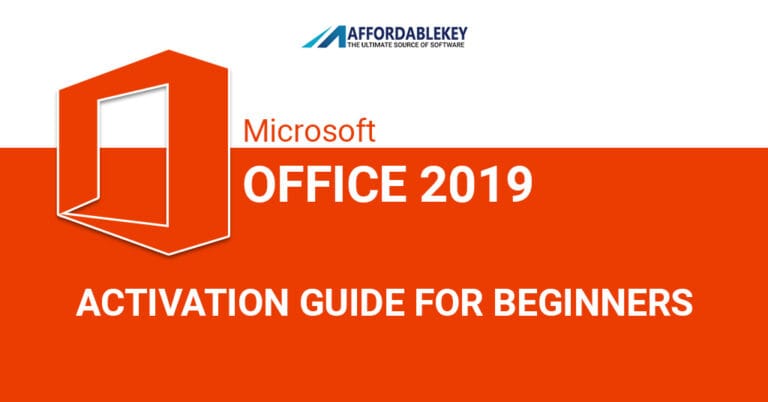 AFFORDABLEKEY
THE ULTIMATE SOURCE OF SOFTWARE

Microsoft
OFFICE 2019

ACTIVATION GUIDE FOR BEGINNERS